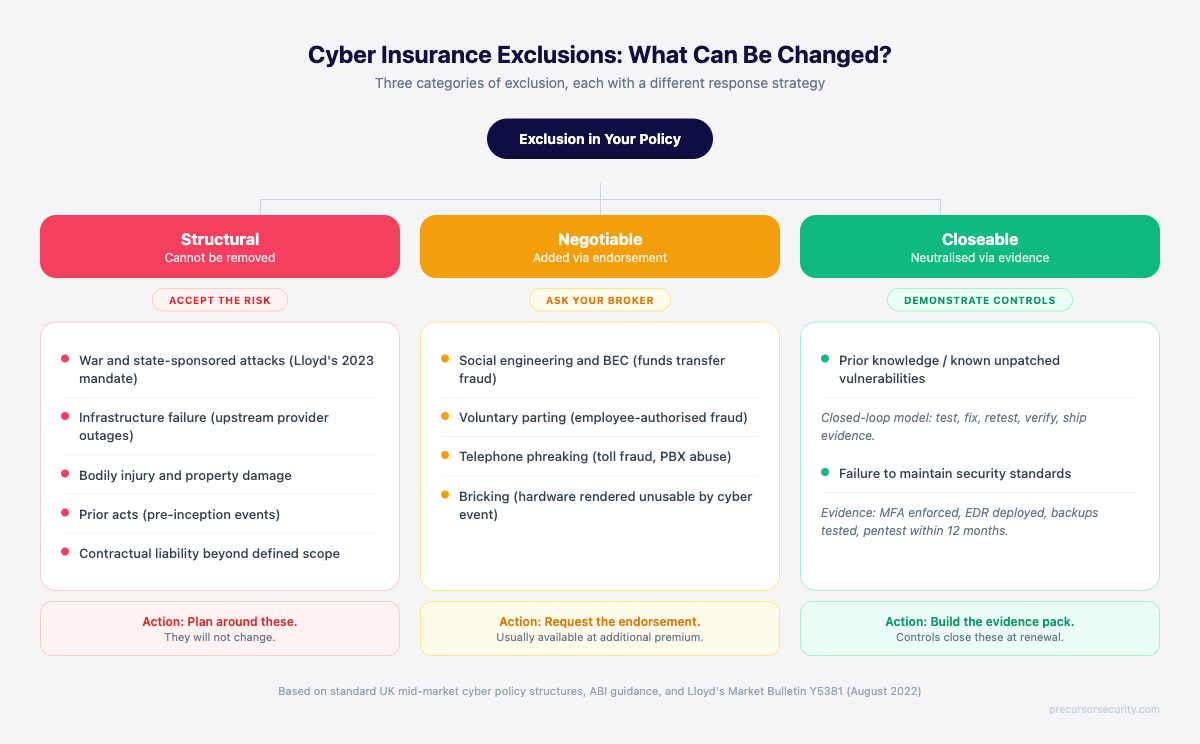 Cyber Insurance Exclusions: What Can Be Changed?
Three categories of exclusion, each with a different response strategy

Exclusion in Your Policy

Structural
Cannot be removed

ACCEPT THE RISK

War and state-sponsored attacks (Lloyd's 2023 mandate)

Infrastructure failure (upstream provider outages)

Bodily injury and property damage

Prior acts (pre-inception events)

Contractual liability beyond defined scope

Action: Plan around these.
They will not change.

Negotiable
Added via endorsement

ASK YOUR BROKER

Social engineering and BEC (funds transfer fraud)

Voluntary parting (employee-authorised fraud)

Telephone phreaking (toll fraud, PBX abuse)

Bricking (hardware rendered unusable by cyber event)

Action: Request the endorsement.
Usually available at additional premium.

Closeable
Neutralised via evidence

DEMONSTRATE CONTROLS

Prior knowledge / known unpatched vulnerabilities

Closed-loop model: test, fix, retest, verify, ship evidence.

Failure to maintain security standards

Evidence: MFA enforced, EDR deployed, backups tested, pentest within 12 months.

Action: Build the evidence pack.
Controls close these at renewal.

Based on standard UK mid-market cyber policy structures, ABI guidance, and Lloyd's Market Bulletin Y5381 (August 2022)

precursorsecurity.com